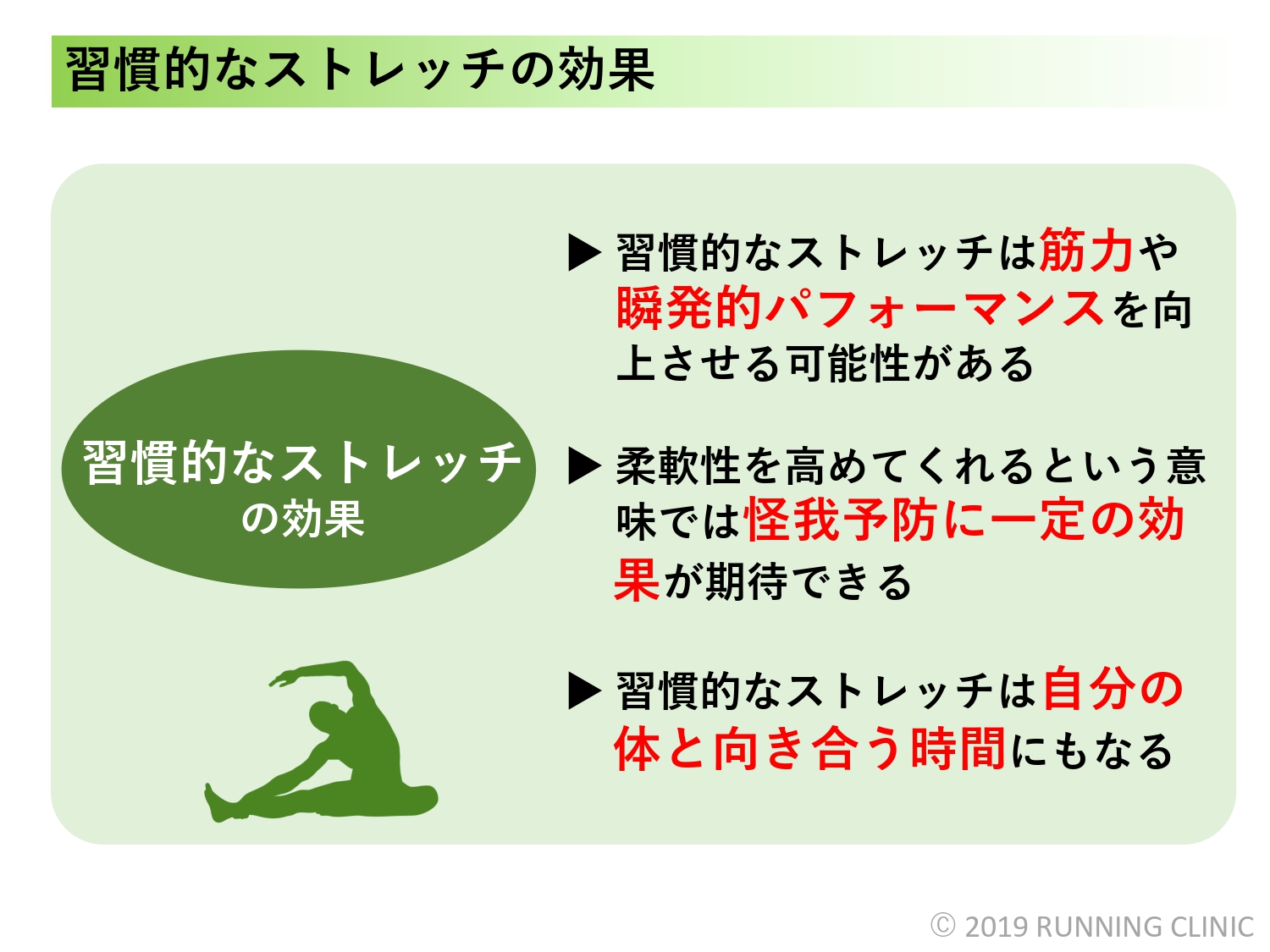 習慣的なストレッチの効果

習慣的なストレッチの効果

▶ 習慣的なストレッチは筋力や瞬発的パフォーマンスを向上させる可能性がある

▶ 柔軟性を高めてくれるという意味では怪我予防に一定の効果が期待できる

▶ 習慣的なストレッチは自分の体と向き合う時間にもなる

© 2019 RUNNING CLINIC